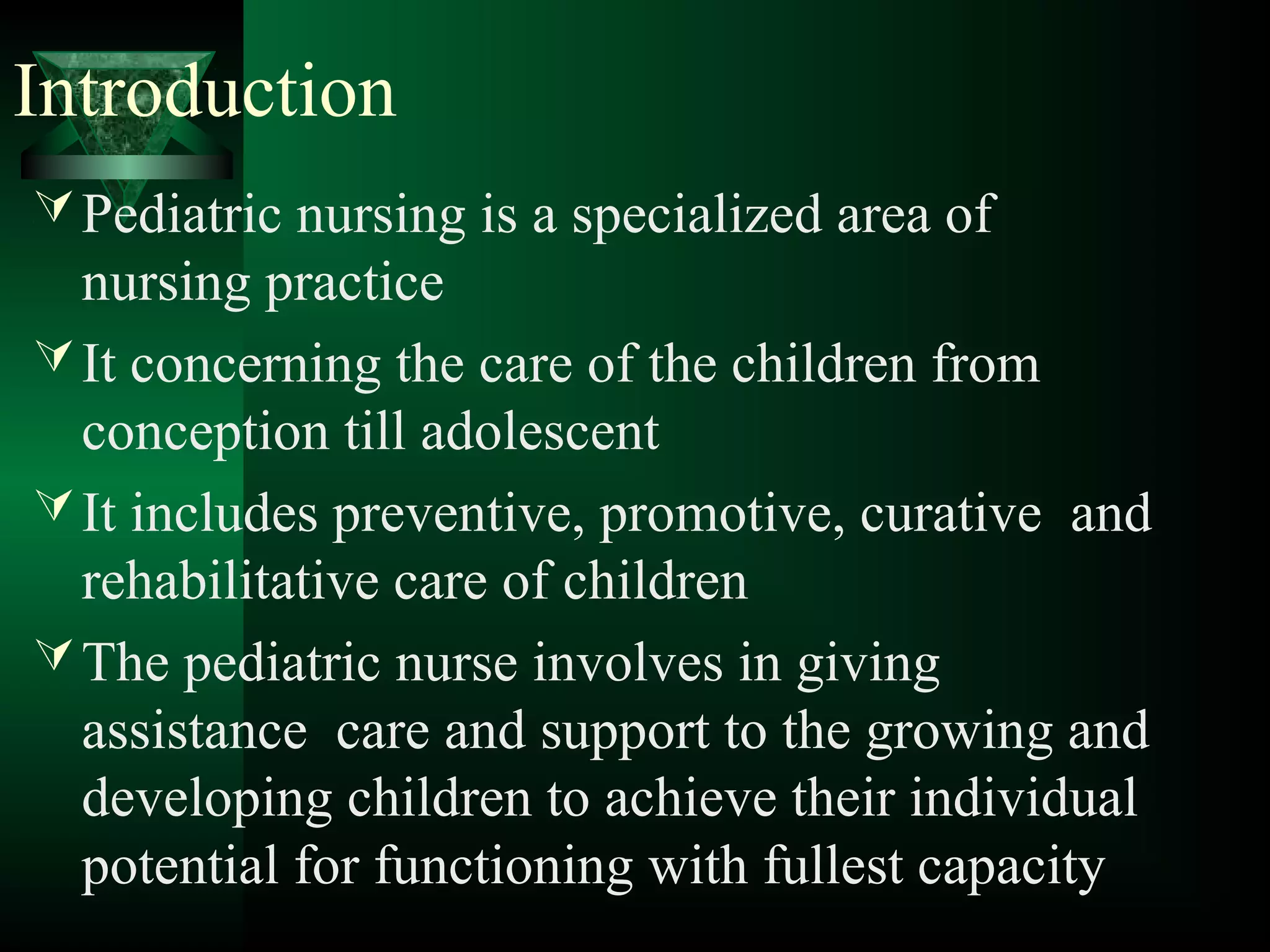 Introduction

Pediatric nursing is a specialized area of nursing practice

It concerning the care of the children from conception till adolescent

It includes preventive, promotive, curative and rehabilitative care of children

The pediatric nurse involves in giving assistance care and support to the growing and developing children to achieve their individual potential for functioning with fullest capacity